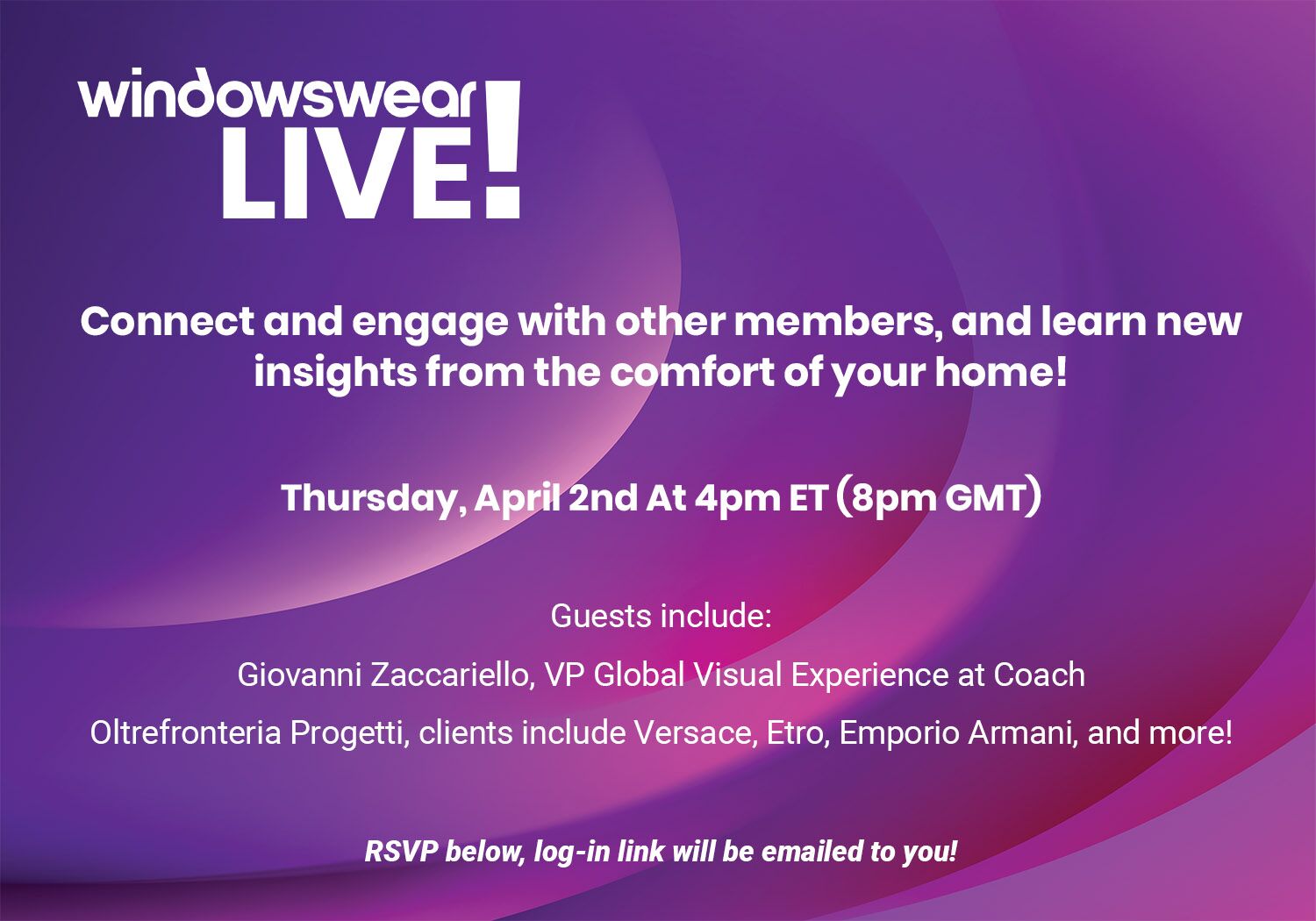 windowswear
LIVE!

Connect and engage with other members, and learn new insights from the comfort of your home!

Thursday, April 2nd At 4pm ET (8pm GMT)

Guests include:

Giovanni Zaccariello, VP Global Visual Experience at Coach

Oltrefronteria Progetti, clients include Versace, Etro, Emporio Armani, and more!

RSVP below, log-in link will be emailed to you!